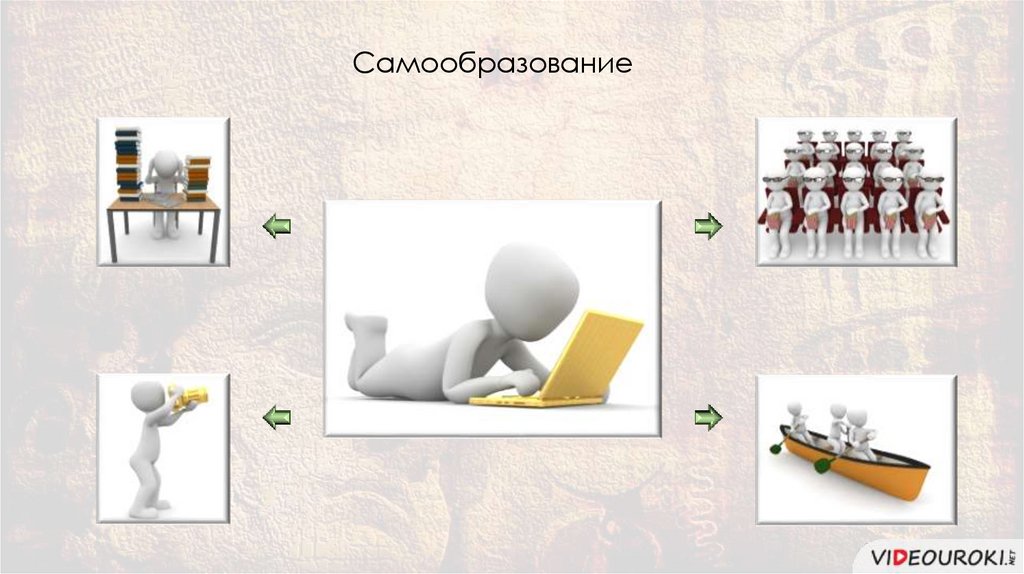 Самообразование

VIDEOUROKI.NET